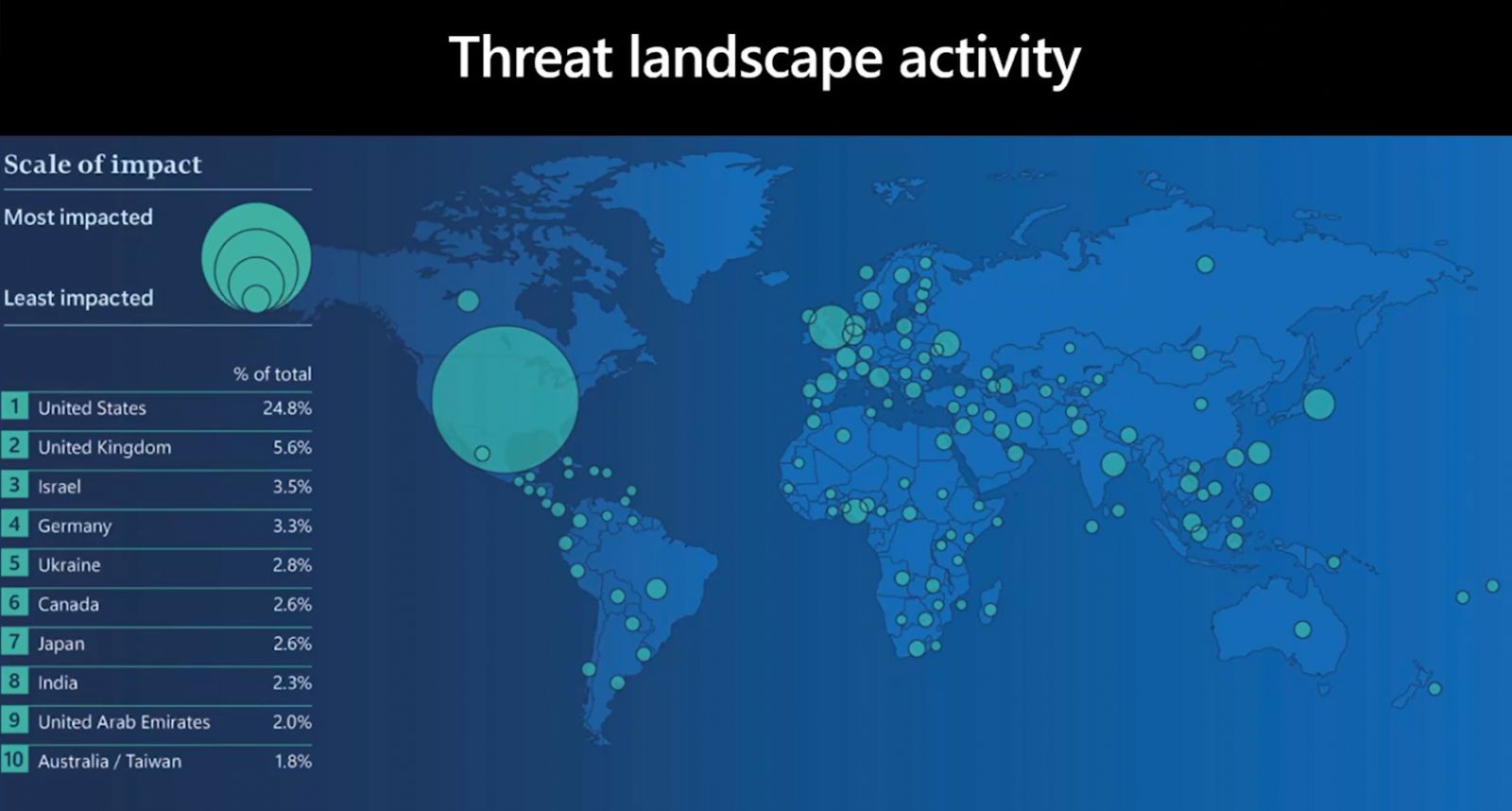 Threat landscape activity

Scale of impact

Most impacted

Least impacted

| | | % of total |
|---|---|---|
| 1 | United States | 24.8% |
| 2 | United Kingdom | 5.6% |
| 3 | Israel | 3.5% |
| 4 | Germany | 3.3% |
| 5 | Ukraine | 2.8% |
| 6 | Canada | 2.6% |
| 7 | Japan | 2.6% |
| 8 | India | 2.3% |
| 9 | United Arab Emirates | 2.0% |
| 10 | Australia / Taiwan | 1.8% |